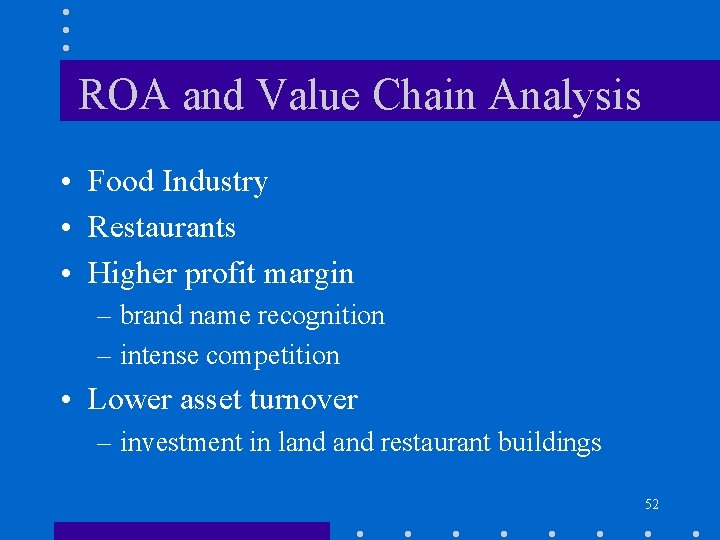 ROA and Value Chain Analysis

• Food Industry
• Restaurants
• Higher profit margin
– brand name recognition
– intense competition
• Lower asset turnover
– investment in land and restaurant buildings

52